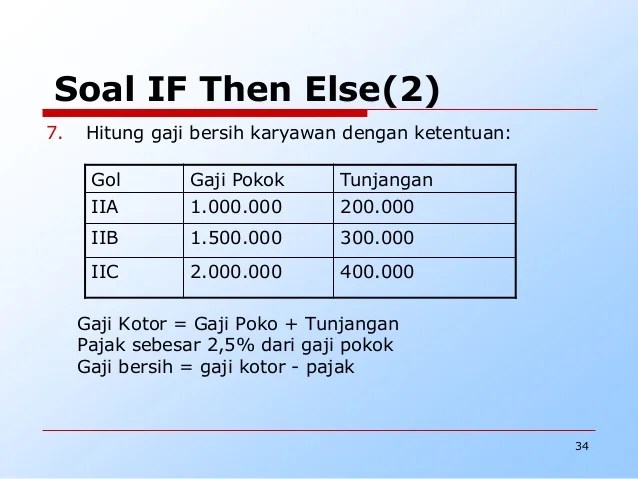 Soal IF Then Else(2)

7. Hitung gaji bersih karyawan dengan ketentuan:

| Gol | Gaji Pokok | Tunjangan |
|---|---|---|
| IIA | 1.000.000 | 200.000 |
| IIB | 1.500.000 | 300.000 |
| IIC | 2.000.000 | 400.000 |

Gaji Kotor = Gaji Poko + Tunjangan
Pajak sebesar 2,5% dari gaji pokok
Gaji bersih = gaji kotor - pajak

34